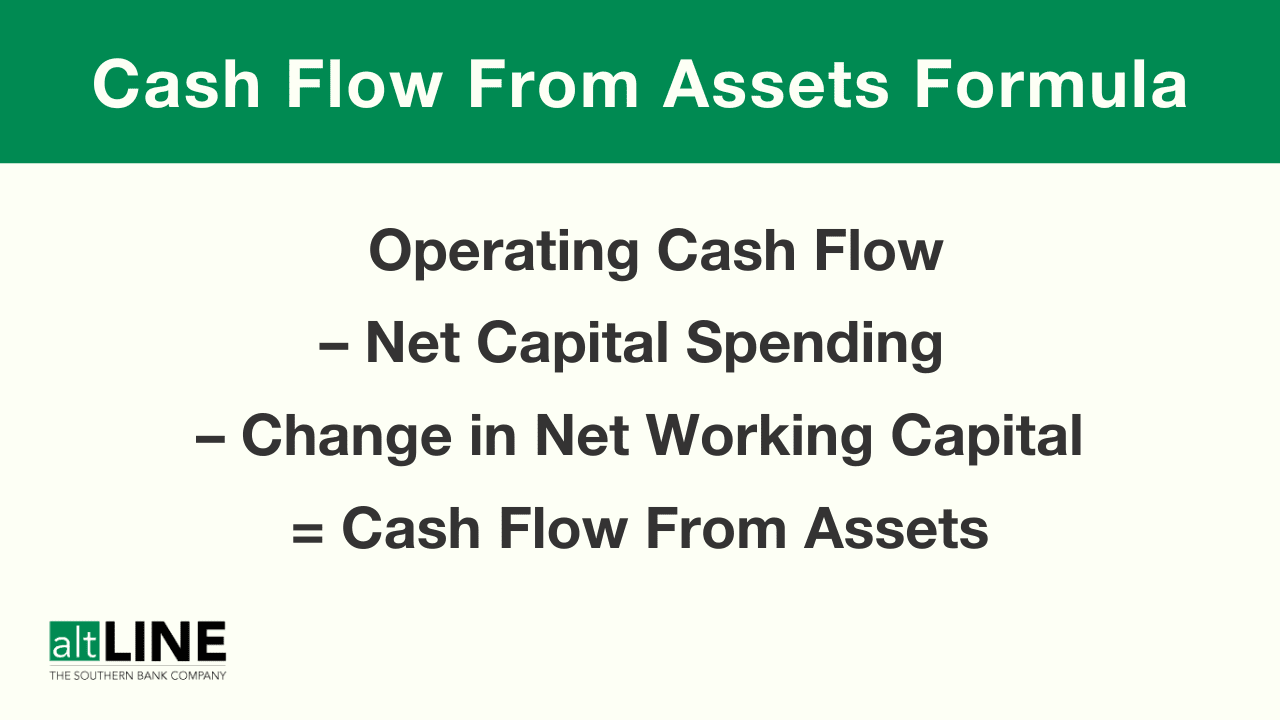 Cash Flow From Assets Formula

Operating Cash Flow

– Net Capital Spending

– Change in Net Working Capital

= Cash Flow From Assets

altLINE
THE SOUTHERN BANK COMPANY